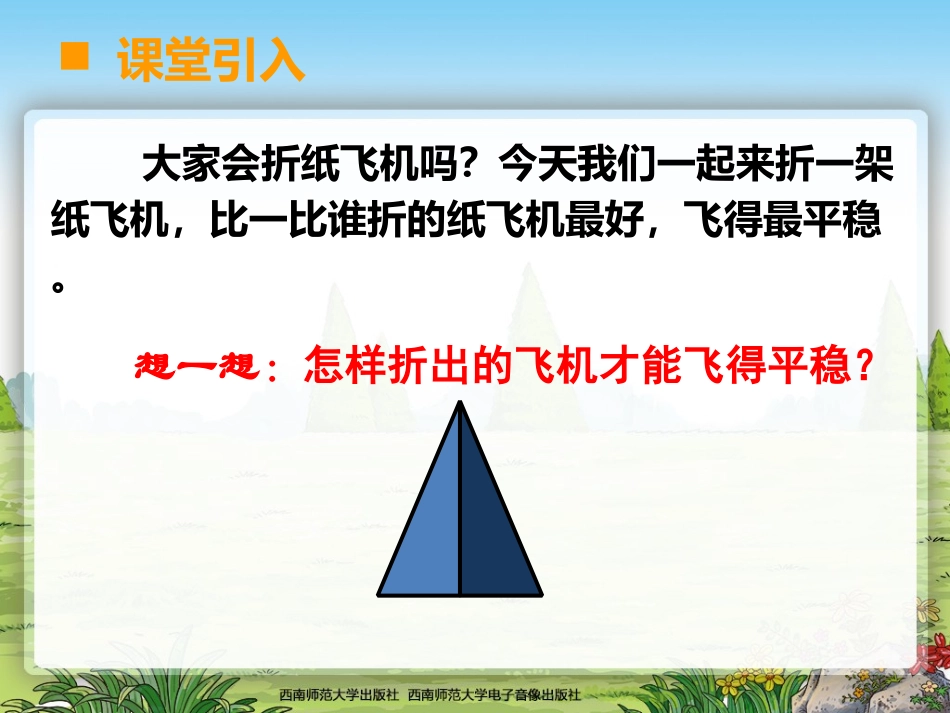 ■ 课堂引入

大家会折纸飞机吗？今天我们一起来折一架纸飞机，比一比谁折的纸飞机最好，飞得最平稳。

想一想：怎样折出的飞机才能飞得平稳？

西南师范大学出版社 西南师范大学电子音像出版社